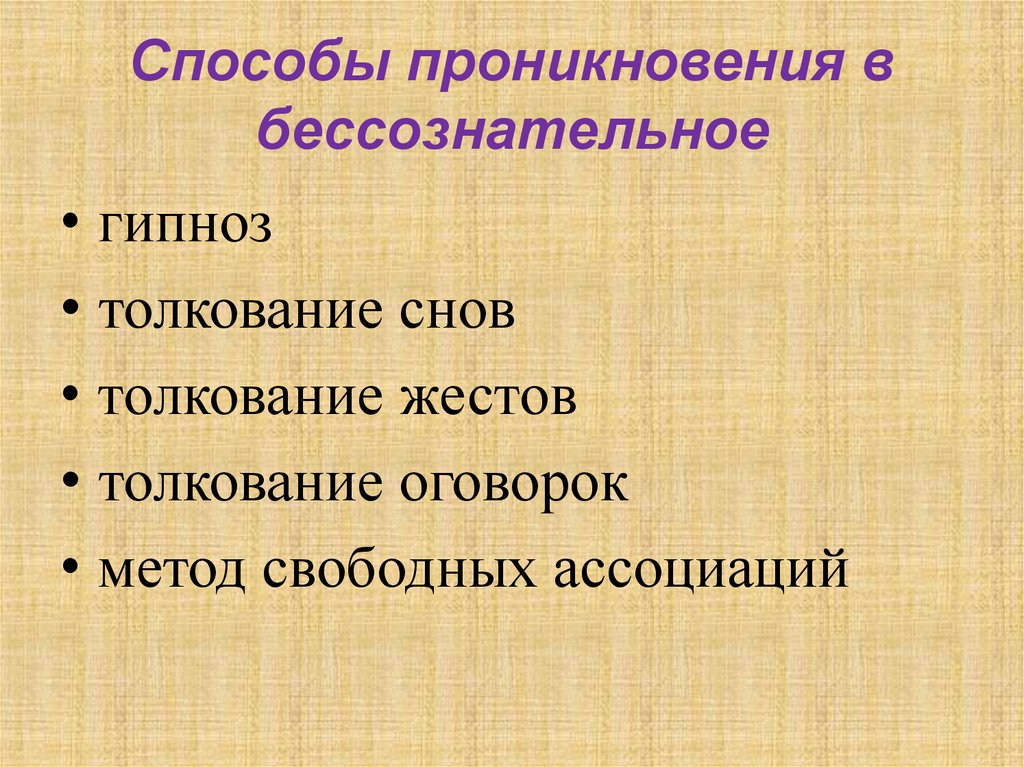 Способы проникновения в бессознательное

• гипноз
• толкование снов
• толкование жестов
• толкование оговорок
• метод свободных ассоциаций